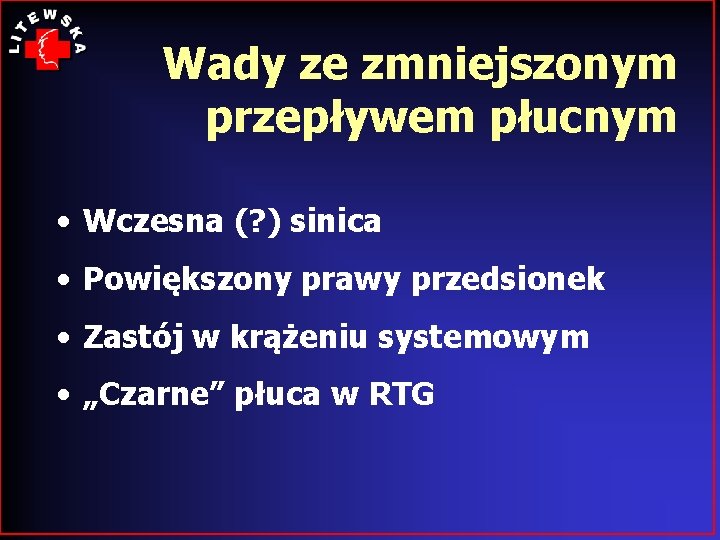 LITEWSKA

Wady ze zmniejszonym przepływem płucnym

• Wczesna (?) sinica
• Powiększony prawy przedsionek
• Zastój w krążeniu systemowym
• „Czarne” płuca w RTG